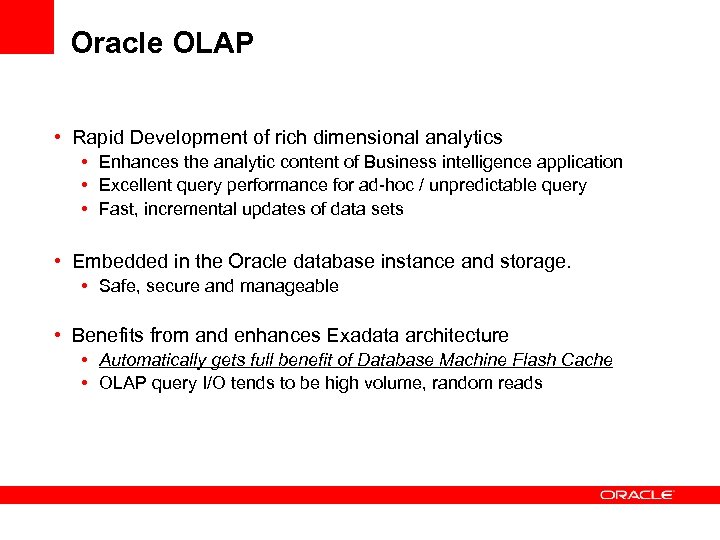 Oracle OLAP

• Rapid Development of rich dimensional analytics
  • Enhances the analytic content of Business intelligence application
  • Excellent query performance for ad-hoc / unpredictable query
  • Fast, incremental updates of data sets

• Embedded in the Oracle database instance and storage.
  • Safe, secure and manageable

• Benefits from and enhances Exadata architecture
  • Automatically gets full benefit of Database Machine Flash Cache
  • OLAP query I/O tends to be high volume, random reads

ORACLE